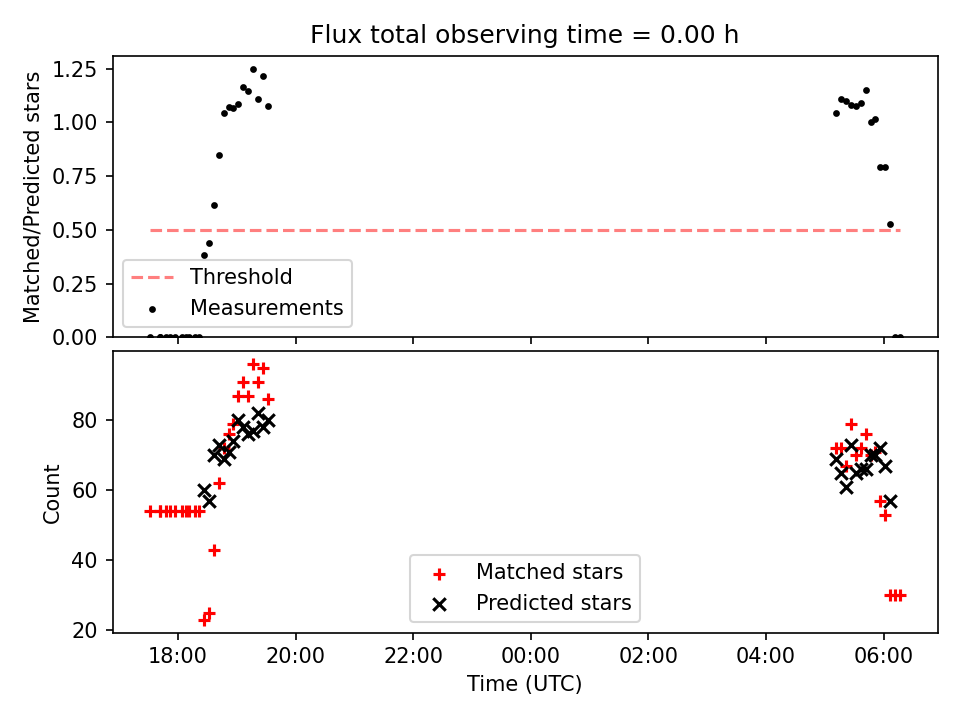 Flux total observing time = 0.00 h

Matched/Predicted stars

1.25
1.00
0.75
0.50
0.25
0.00

Threshold
Measurements

Count

80
60
40
20

Matched stars
Predicted stars

18:00
20:00
22:00
00:00
02:00
04:00
06:00

Time (UTC)